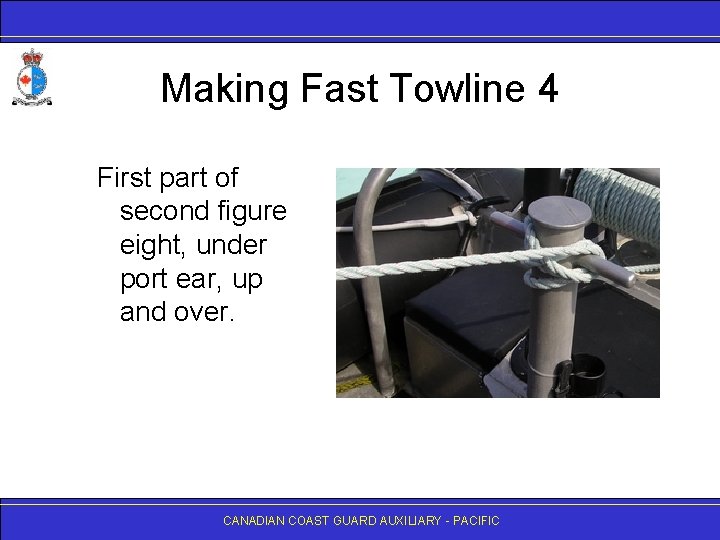 Making Fast Towline 4

First part of second figure eight, under port ear, up and over.

CANADIAN COAST GUARD AUXILIARY - PACIFIC